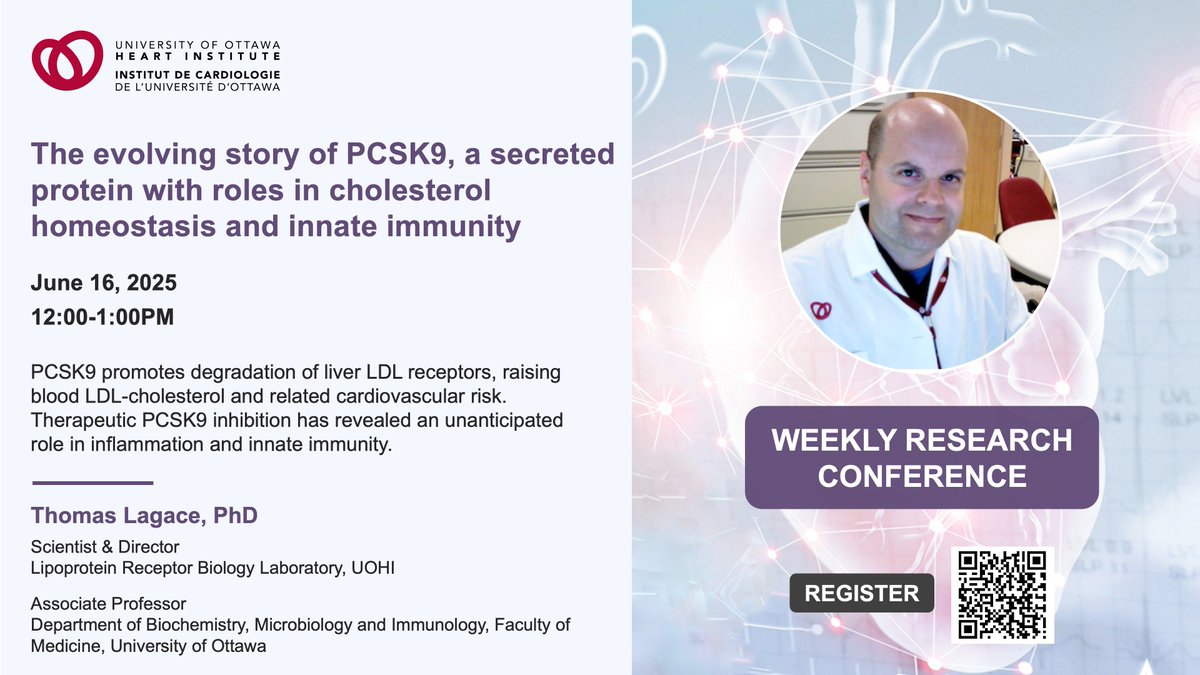 UNIVERSITY OF OTTAWA
HEART INSTITUTE
INSTITUT DE CARDIOLOGIE
DE L'UNIVERSITÉ D'OTTAWA

The evolving story of PCSK9, a secreted protein with roles in cholesterol homeostasis and innate immunity

June 16, 2025
12:00-1:00PM

PCSK9 promotes degradation of liver LDL receptors, raising blood LDL-cholesterol and related cardiovascular risk. Therapeutic PCSK9 inhibition has revealed an unanticipated role in inflammation and innate immunity.

Thomas Lagace, PhD

Scientist & Director
Lipoprotein Receptor Biology Laboratory, UOHI

Associate Professor
Department of Biochemistry, Microbiology and Immunology, Faculty of Medicine, University of Ottawa

WEEKLY RESEARCH CONFERENCE

REGISTER